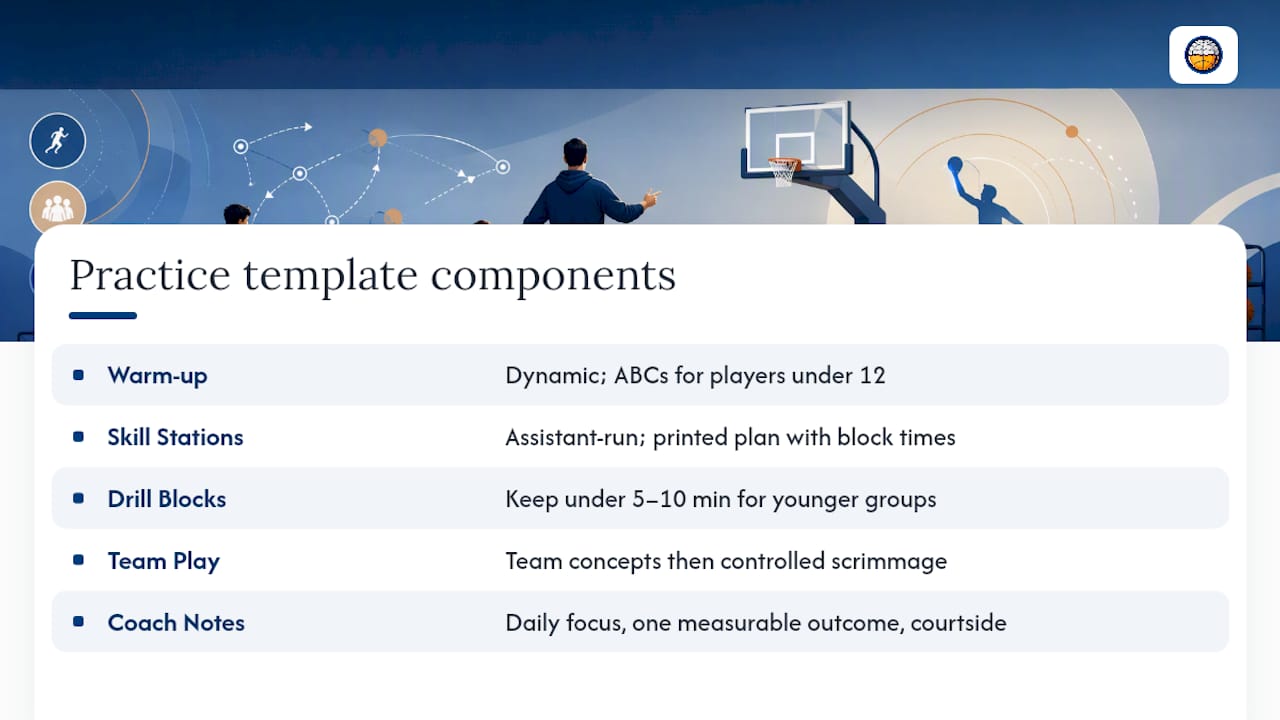 Practice template components

| | |
|---|---|
| Warm-up | Dynamic; ABCs for players under 12 |
| Skill Stations | Assistant-run; printed plan with block times |
| Drill Blocks | Keep under 5–10 min for younger groups |
| Team Play | Team concepts then controlled scrimmage |
| Coach Notes | Daily focus, one measurable outcome, courtside |